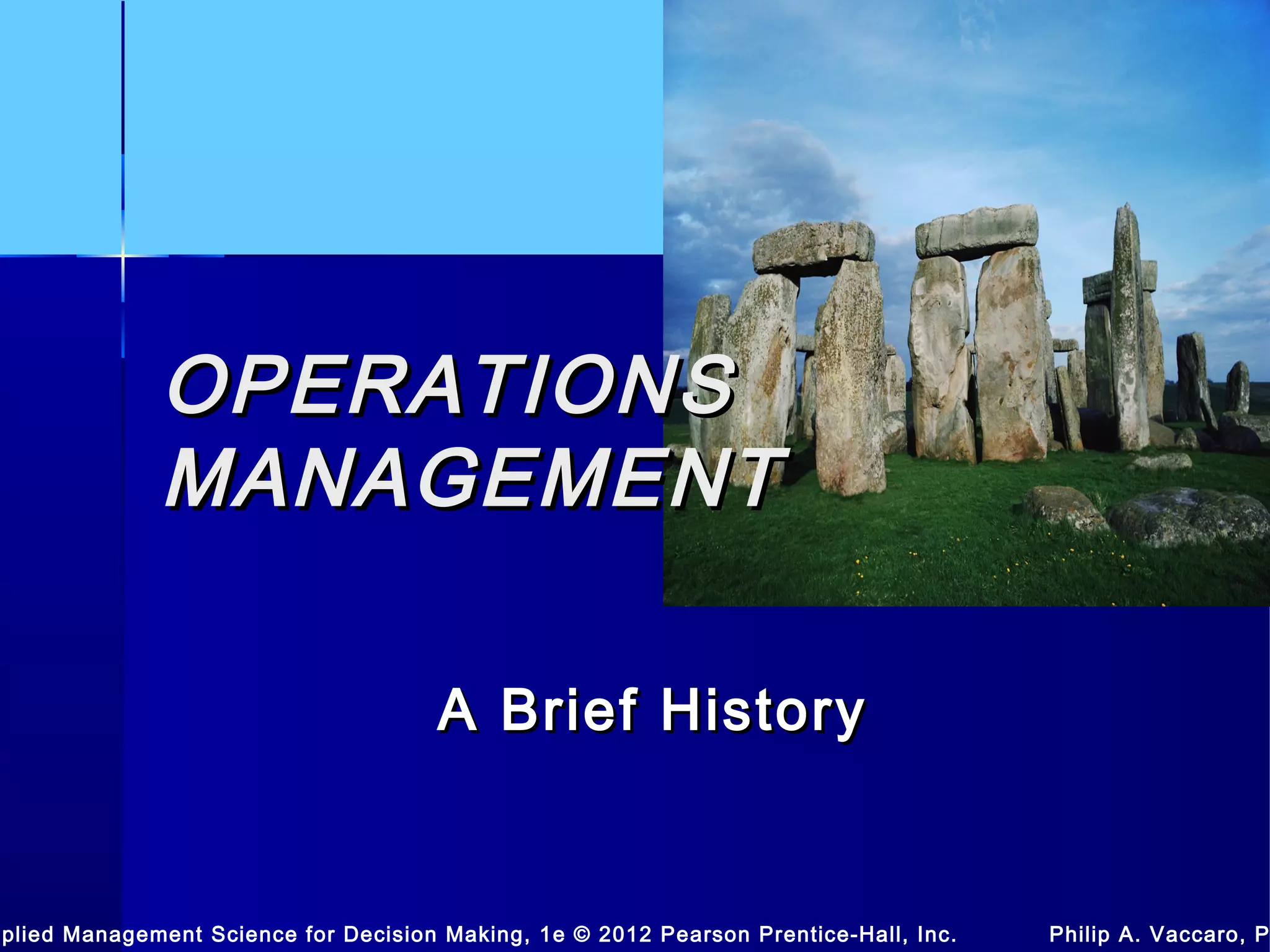 OPERATIONS MANAGEMENT

A Brief History

plied Management Science for Decision Making, 1e © 2012 Pearson Prentice-Hall, Inc. Philip A. Vaccaro, P